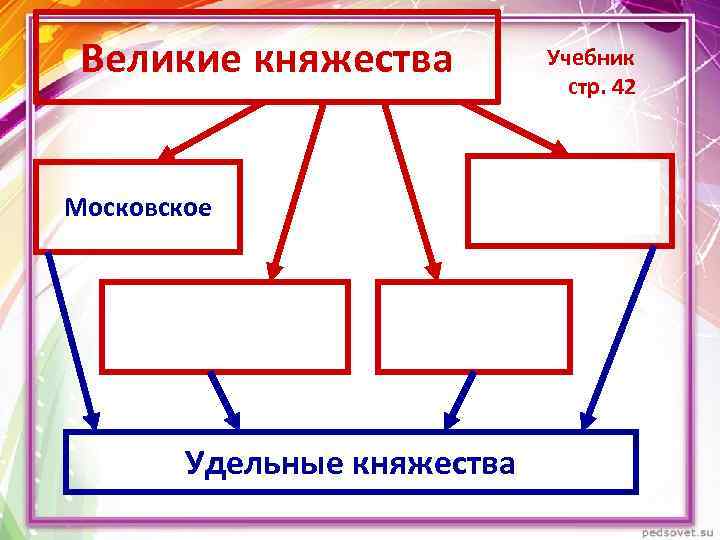 Великие княжества

Учебник стр. 42

Московское

Удельные княжества

pedsovet.su